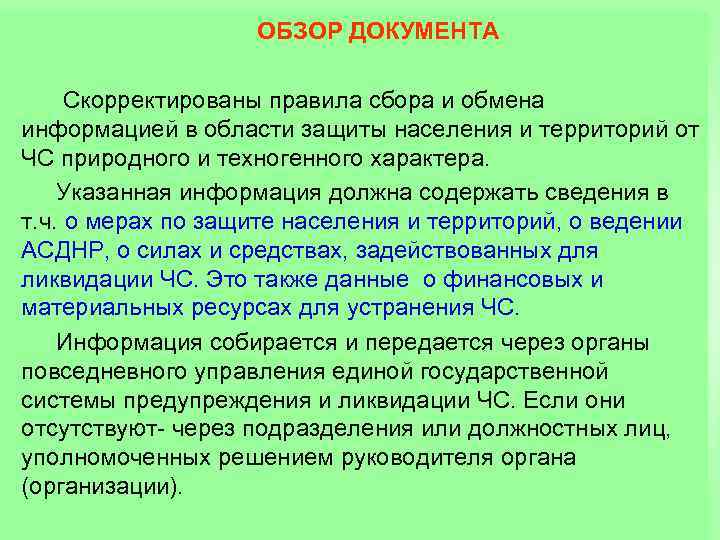 ОБЗОР ДОКУМЕНТА

Скорректированы правила сбора и обмена информацией в области защиты населения и территорий от ЧС природного и техногенного характера.

Указанная информация должна содержать сведения в т.ч. о мерах по защите населения и территорий, о ведении АСДНР, о силах и средствах, задействованных для ликвидации ЧС. Это также данные о финансовых и материальных ресурсах для устранения ЧС.

Информация собирается и передается через органы повседневного управления единой государственной системы предупреждения и ликвидации ЧС. Если они отсутствуют- через подразделения или должностных лиц, уполномоченных решением руководителя органа (организации).